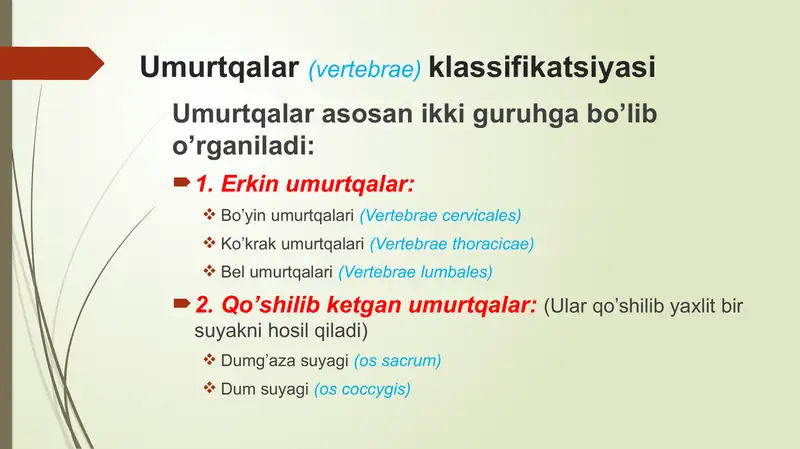 Umurtqalar (vertebrae) klassifikatsiyasi

Umurtqalar asosan ikki guruhga bo’lib o’rganiladi:

1. Erkin umurtqalar:

Bo’yin umurtqalari (Vertebrae cervicales)

Ko’krak umurtqalari (Vertebrae thoracicae)

Bel umurtqalari (Vertebrae lumbales)

2. Qo’shilib ketgan umurtqalar: (Ular qo’shilib yaxlit bir suyakni hosil qiladi)

Dumg’aza suyagi (os sacrum)

Dum suyagi (os coccygis)